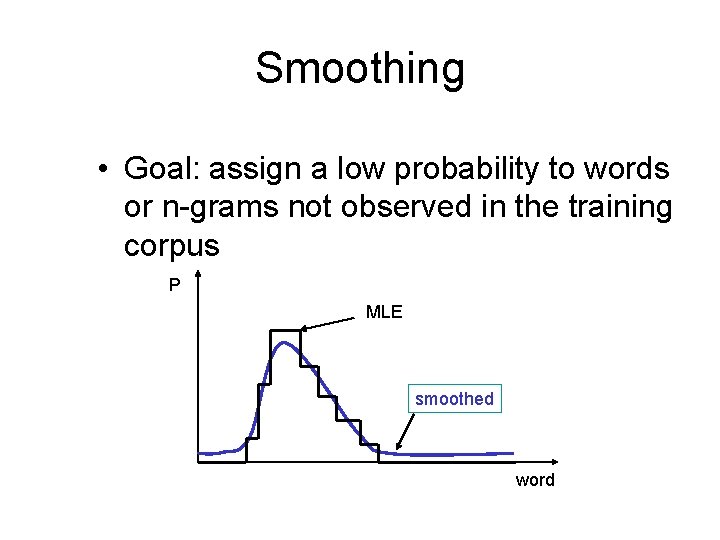 Smoothing

• Goal: assign a low probability to words or n-grams not observed in the training corpus

P

MLE

smoothed

word